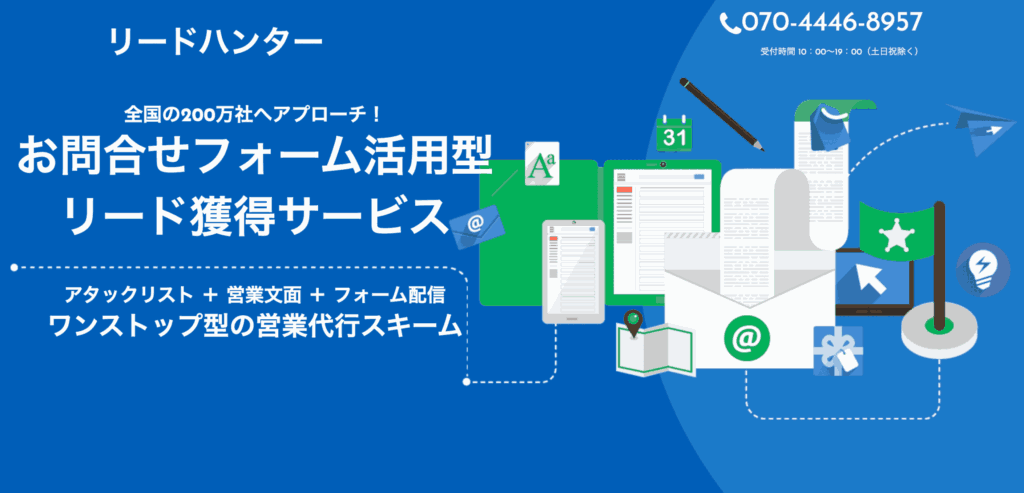 リードハンター

070-4446-8957
受付時間 10：00〜19：00（土日祝除く）

全国の200万社へアプローチ！
お問合せフォーム活用型
リード獲得サービス

アタックリスト ＋ 営業文面 ＋ フォーム配信
ワンストップ型の営業代行スキーム

31

Aa

@

@